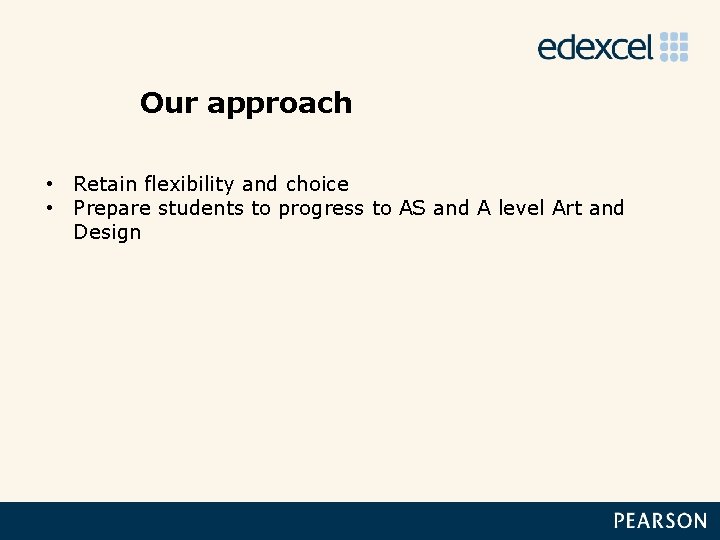 edexcel

Our approach

• Retain flexibility and choice
• Prepare students to progress to AS and A level Art and Design

PEARSON